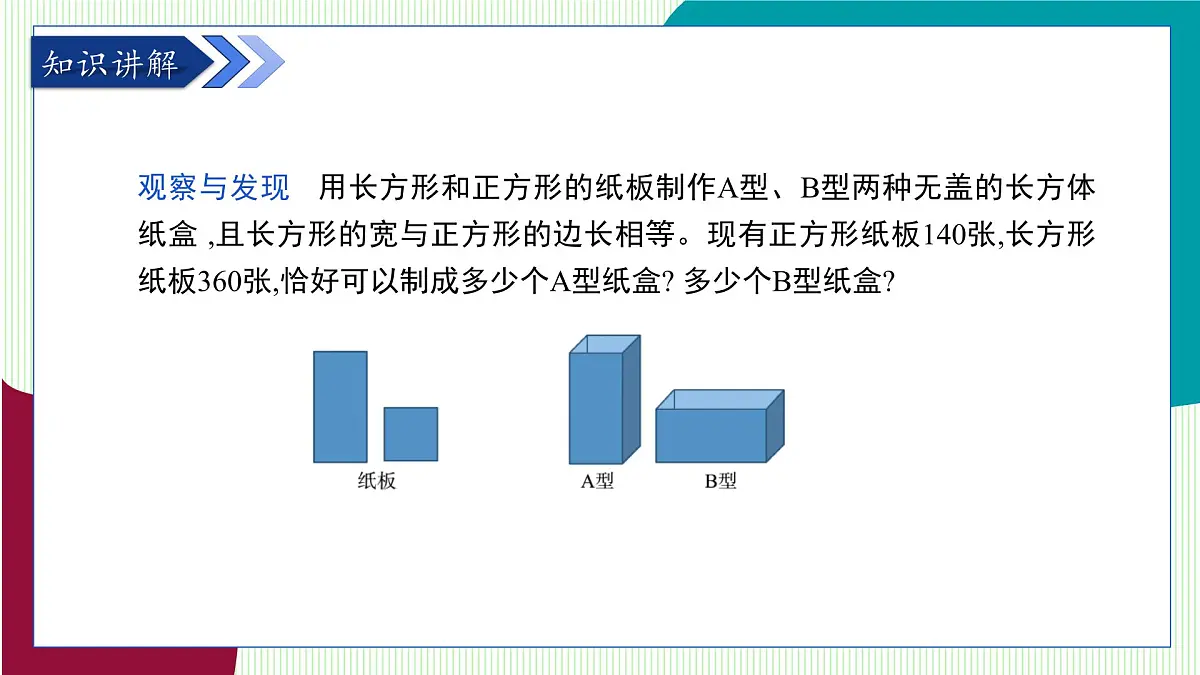 知识讲解

观察与发现　用长方形和正方形的纸板制作A型、B型两种无盖的长方体纸盒 ,且长方形的宽与正方形的边长相等。现有正方形纸板140张,长方形纸板360张,恰好可以制成多少个A型纸盒? 多少个B型纸盒?

纸板

A型

B型